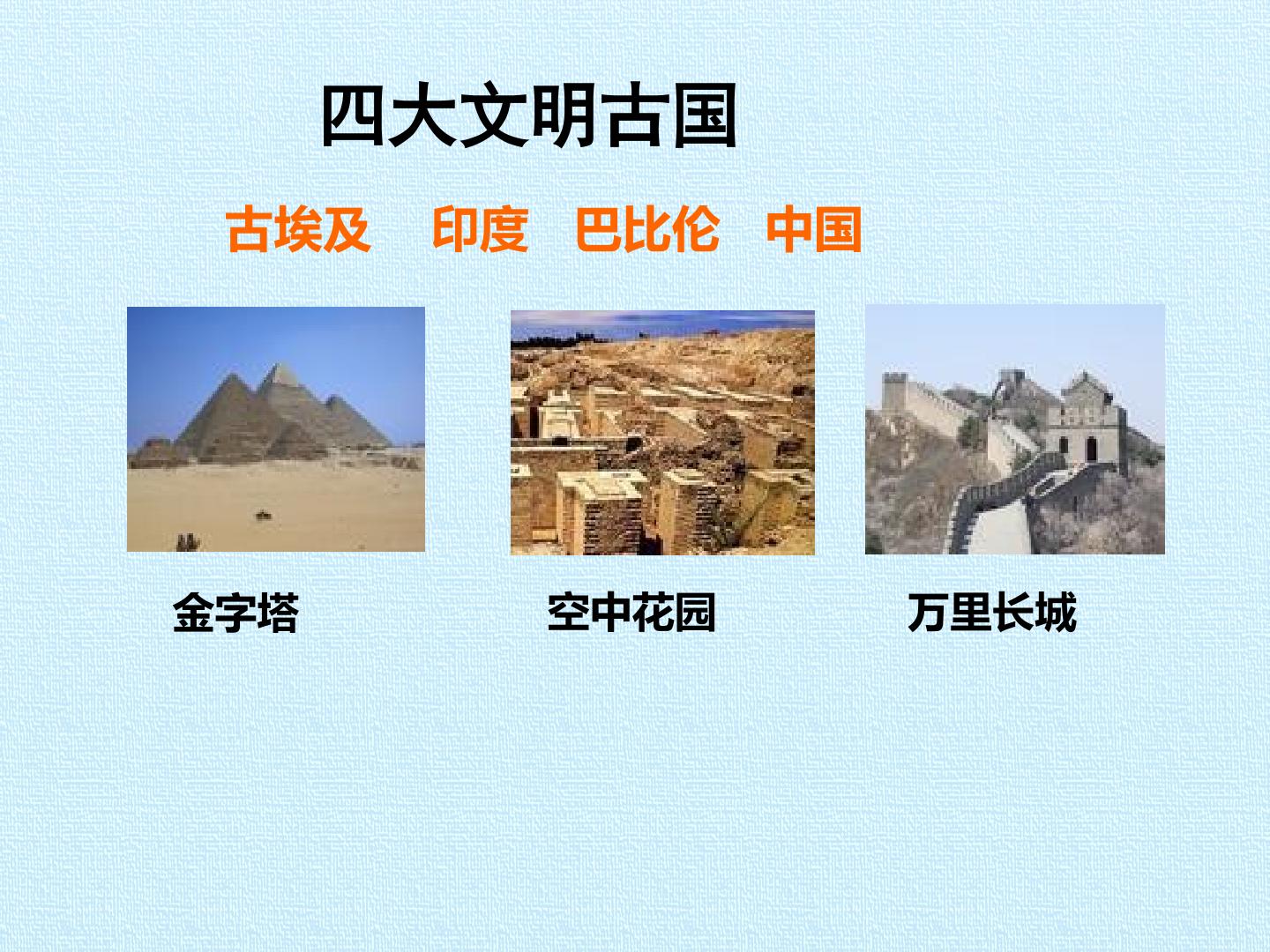 四大文明古国

古埃及 印度 巴比伦 中国

金字塔

空中花园

万里长城